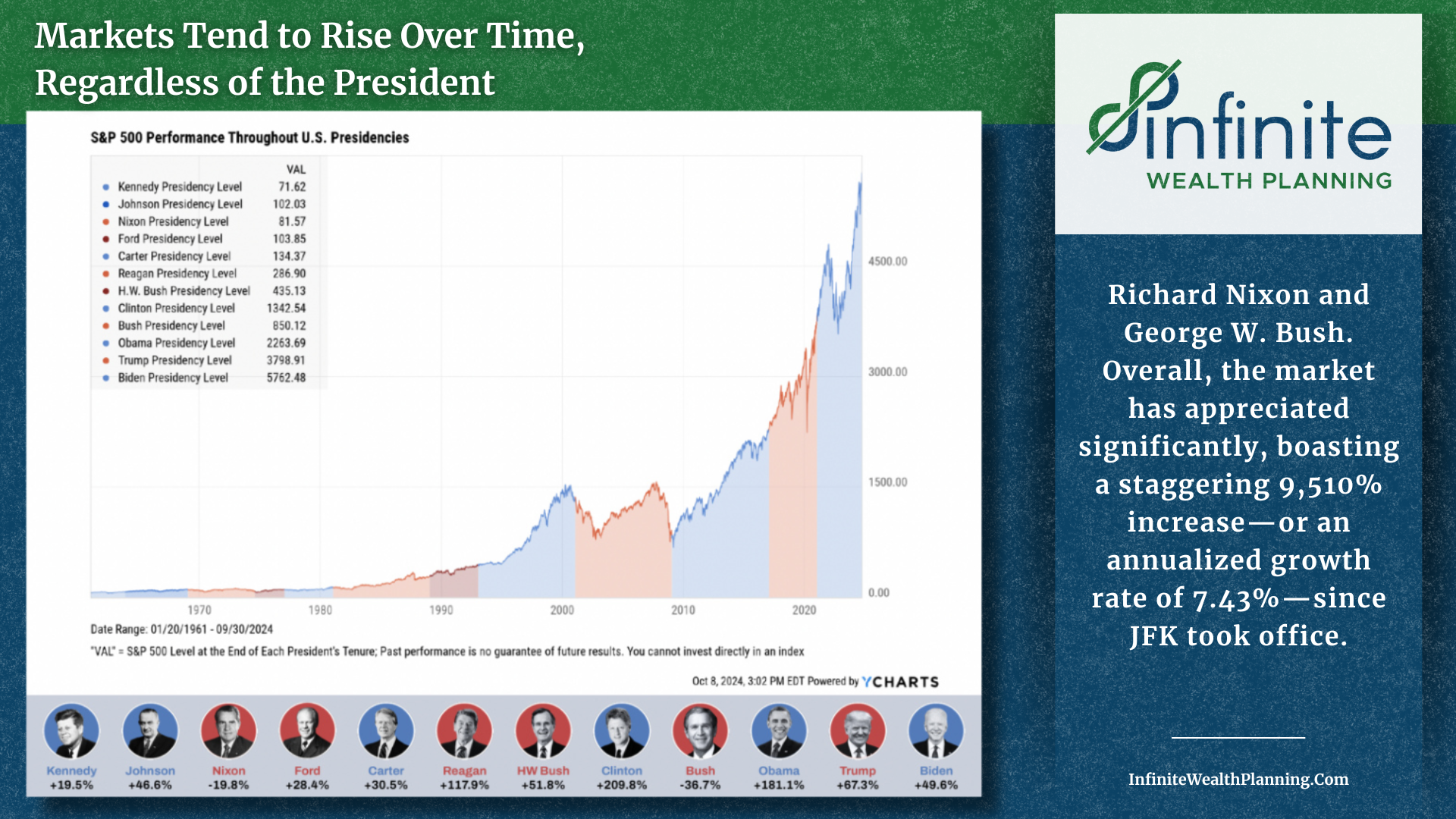 Markets Tend to Rise Over Time, Regardless of the President

S&P 500 Performance Throughout U.S. Presidencies

| | VAL |
|---|---|
| Kennedy Presidency Level | 71.62 |
| Johnson Presidency Level | 102.03 |
| Nixon Presidency Level | 81.57 |
| Ford Presidency Level | 103.85 |
| Carter Presidency Level | 134.37 |
| Reagan Presidency Level | 286.90 |
| H.W. Bush Presidency Level | 435.13 |
| Clinton Presidency Level | 1342.54 |
| Bush Presidency Level | 850.12 |
| Obama Presidency Level | 2263.69 |
| Trump Presidency Level | 3798.91 |
| Biden Presidency Level | 5762.48 |

4500.00
3000.00
1500.00
0.00

1970 1980 1990 2000 2010 2020

Date Range: 01/20/1961 - 09/30/2024

"VAL" = S&P 500 Level at the End of Each President's Tenure; Past performance is no guarantee of future results. You cannot invest directly in an index

Oct 8, 2024, 3:02 PM EDT Powered by YCHARTS

Kennedy +19.5%
Johnson +46.6%
Nixon -19.8%
Ford +28.4%
Carter +30.5%
Reagan +117.9%
HW Bush +51.8%
Clinton +209.8%
Bush -36.7%
Obama +181.1%
Trump +67.3%
Biden +49.6%

infinite
WEALTH PLANNING

Richard Nixon and George W. Bush. Overall, the market has appreciated significantly, boasting a staggering 9,510% increase—or an annualized growth rate of 7.43%—since JFK took office.

InfiniteWealthPlanning.Com